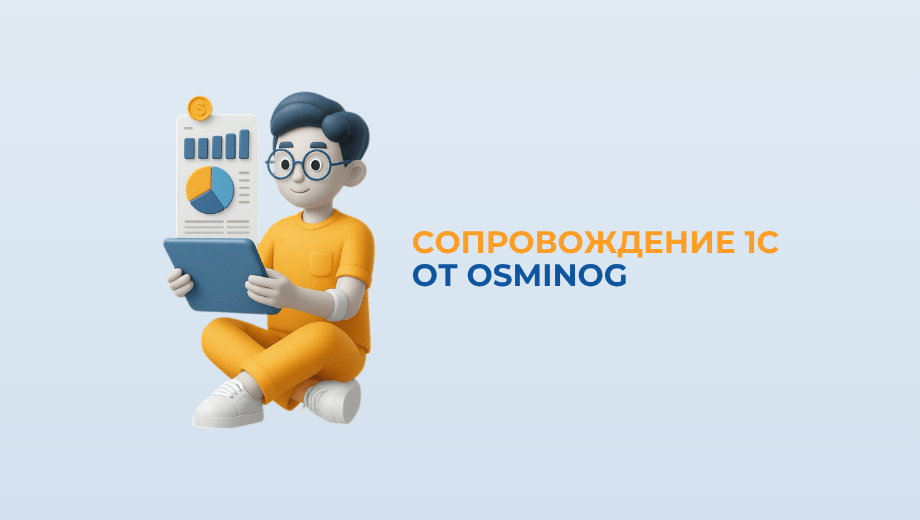 $
СОПРОВОЖДЕНИЕ 1С
ОТ OSMINOG